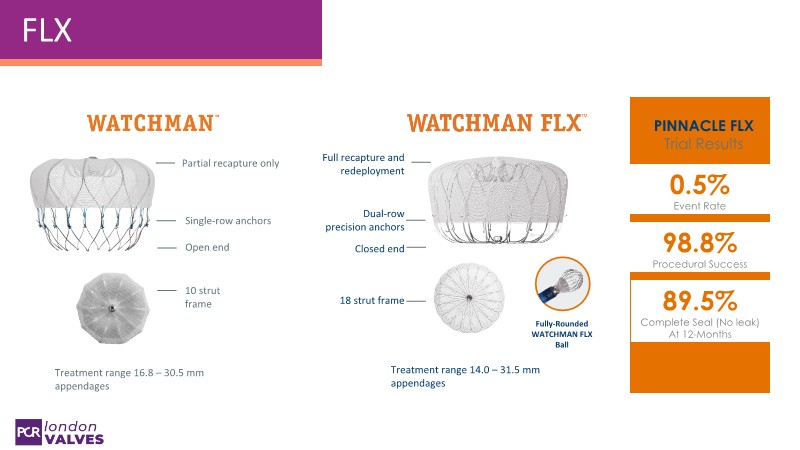 FLX

WATCHMAN™

Partial recapture only

Single-row anchors

Open end

10 strut frame

Treatment range 16.8 – 30.5 mm appendages

WATCHMAN FLX™

Full recapture and redeployment

Dual-row precision anchors

Closed end

18 strut frame

Fully-Rounded WATCHMAN FLX Ball

Treatment range 14.0 – 31.5 mm appendages

PINNACLE FLX
Trial Results

0.5%
Event Rate

98.8%
Procedural Success

89.5%
Complete Seal (No leak) At 12-Months

PCR london VALVES